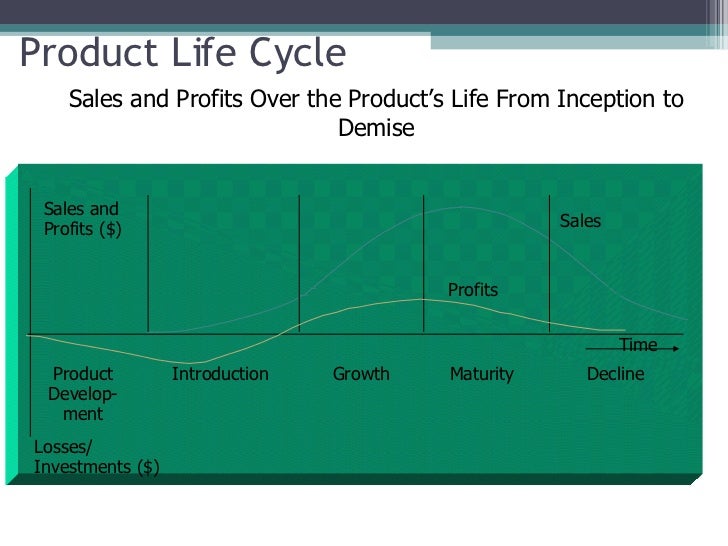 Product Life Cycle

Sales and Profits Over the Product's Life From Inception to Demise

Sales and Profits ($)

Sales

Profits

Time

Product Development

Introduction

Growth

Maturity

Decline

Losses/ Investments ($)